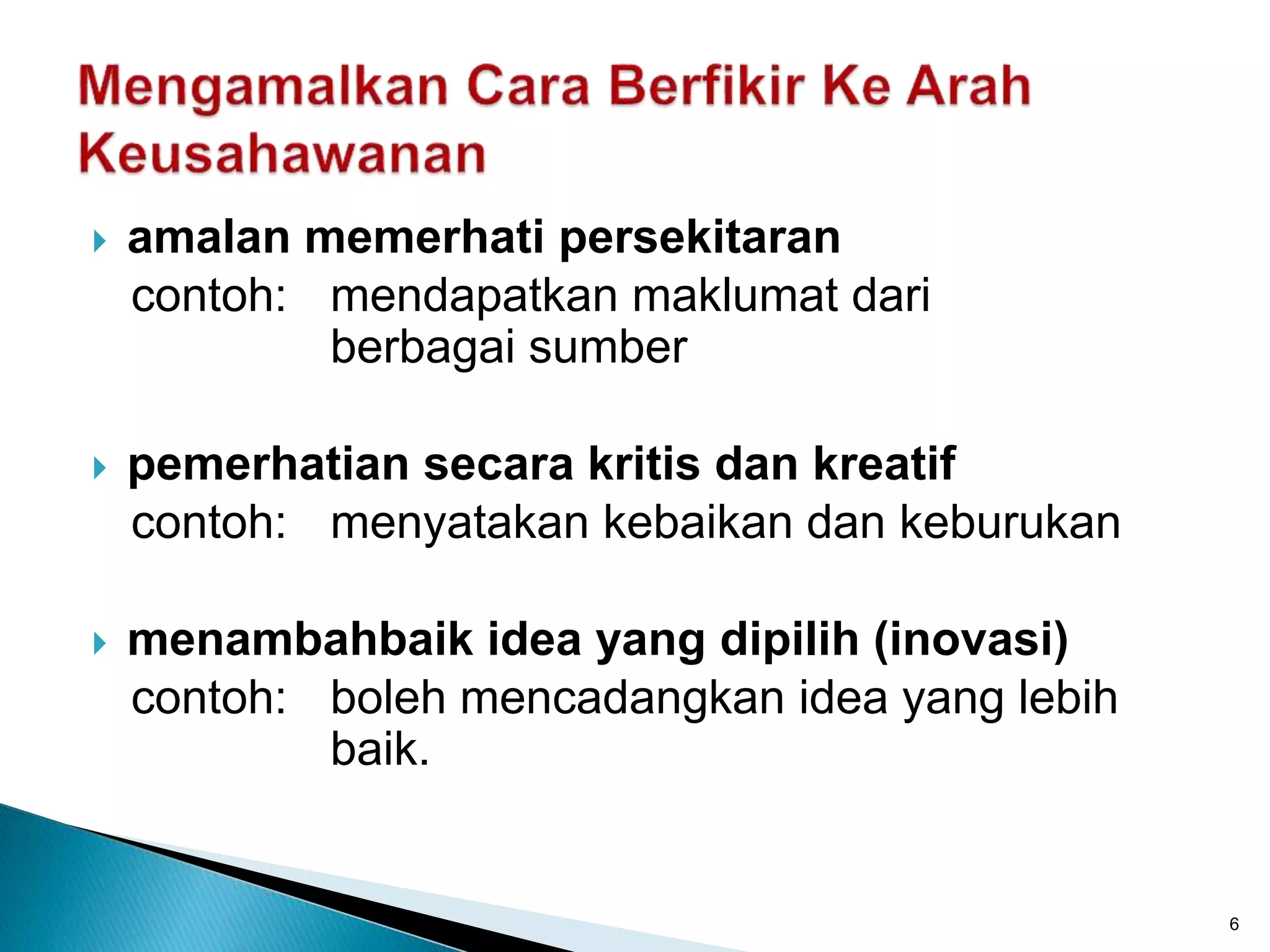 Mengamalkan Cara Berfikir Ke Arah Keusahawanan

amalan memerhati persekitaran
contoh: mendapatkan maklumat dari berbagai sumber

pemerhatian secara kritis dan kreatif
contoh: menyatakan kebaikan dan keburukan

menambahbaik idea yang dipilih (inovasi)
contoh: boleh mencadangkan idea yang lebih baik.

6